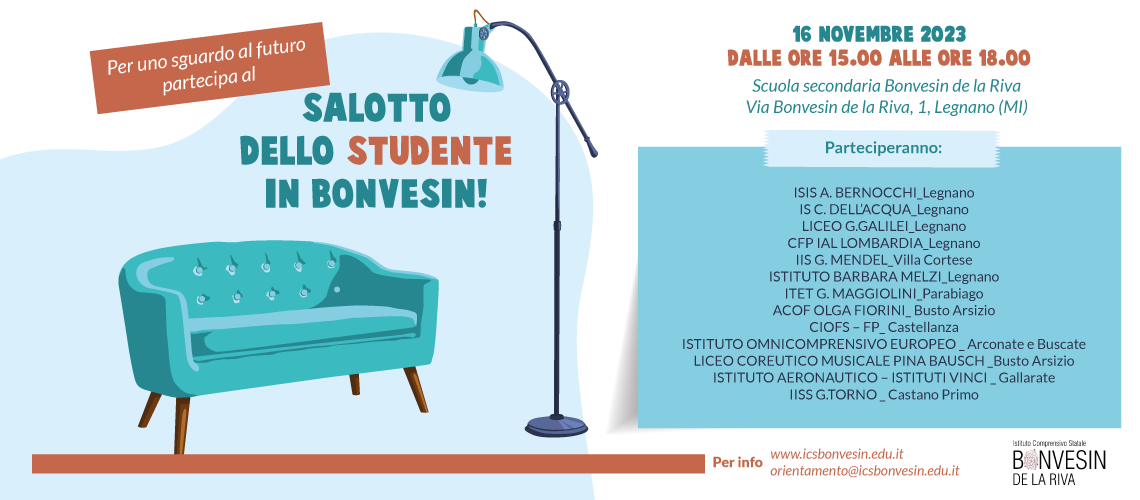 Per uno sguardo al futuro partecipa al

SALOTTO DELLO STUDENTE IN BONVESIN!

16 NOVEMBRE 2023
DALLE ORE 15.00 ALLE ORE 18.00

Scuola secondaria Bonvesin de la Riva
Via Bonvesin de la Riva, 1, Legnano (MI)

Parteciperanno:

ISIS A. BERNOCCHI_Legnano
IS C. DELL'ACQUA_Legnano
LICEO G.GALILEI_Legnano
CFP IAL LOMBARDIA_Legnano
IIS G. MENDEL_Villa Cortese
ISTITUTO BARBARA MELZI_Legnano
ITET G. MAGGIOLINI_Parabiago
ACOF OLGA FIORINI_ Busto Arsizio
CIOFS – FP_ Castellanza
ISTITUTO OMNICOMPRENSIVO EUROPEO _ Arconate e Buscate
LICEO COREUTICO MUSICALE PINA BAUSCH _Busto Arsizio
ISTITUTO AERONAUTICO – ISTITUTI VINCI _ Gallarate
IISS G.TORNO _ Castano Primo

Per info www.icsbonvesin.edu.it
orientamento@icsbonvesin.edu.it

Istituto Comprensivo Statale
BONVESIN
DE LA RIVA